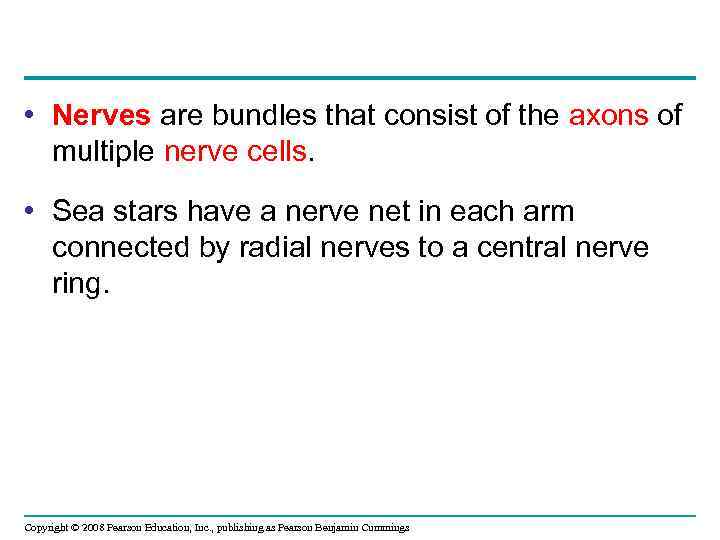 • Nerves are bundles that consist of the axons of multiple nerve cells.

• Sea stars have a nerve net in each arm connected by radial nerves to a central nerve ring.

Copyright © 2008 Pearson Education, Inc., publishing as Pearson Benjamin Cummings